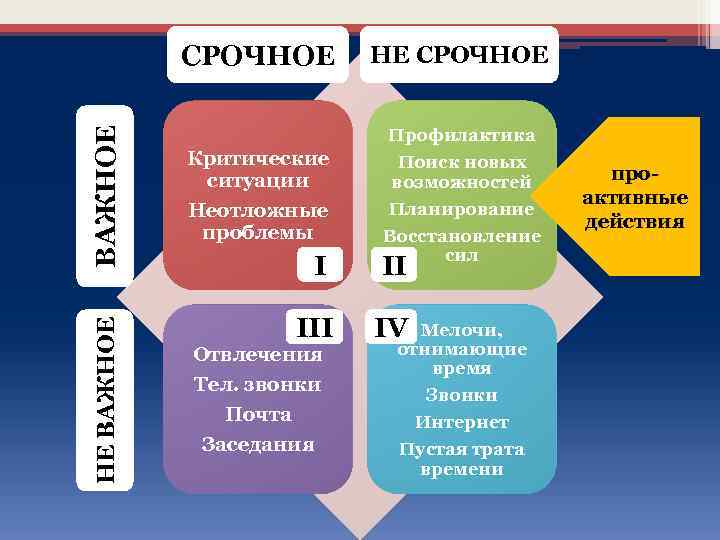 СРОЧНОЕ

НЕ СРОЧНОЕ

ВАЖНОЕ

Критические ситуации

Неотложные проблемы

I

Профилактика

Поиск новых возможностей

Планирование

Восстановление сил

II

про-активные действия

НЕ ВАЖНОЕ

III

Отвлечения

Тел. звонки

Почта

Заседания

IV

Мелочи, отнимающие время

Звонки

Интернет

Пустая трата времени